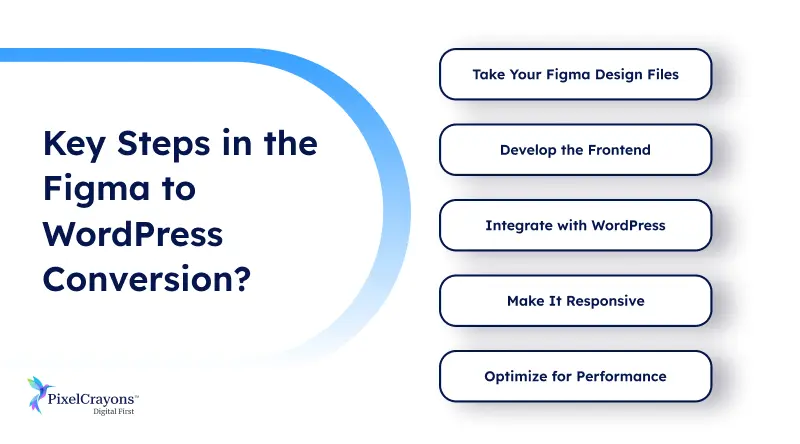 Key Steps in the Figma to WordPress Conversion?

Take Your Figma Design Files

Develop the Frontend

Integrate with WordPress

Make It Responsive

Optimize for Performance

PixelCrayons™
Digital First